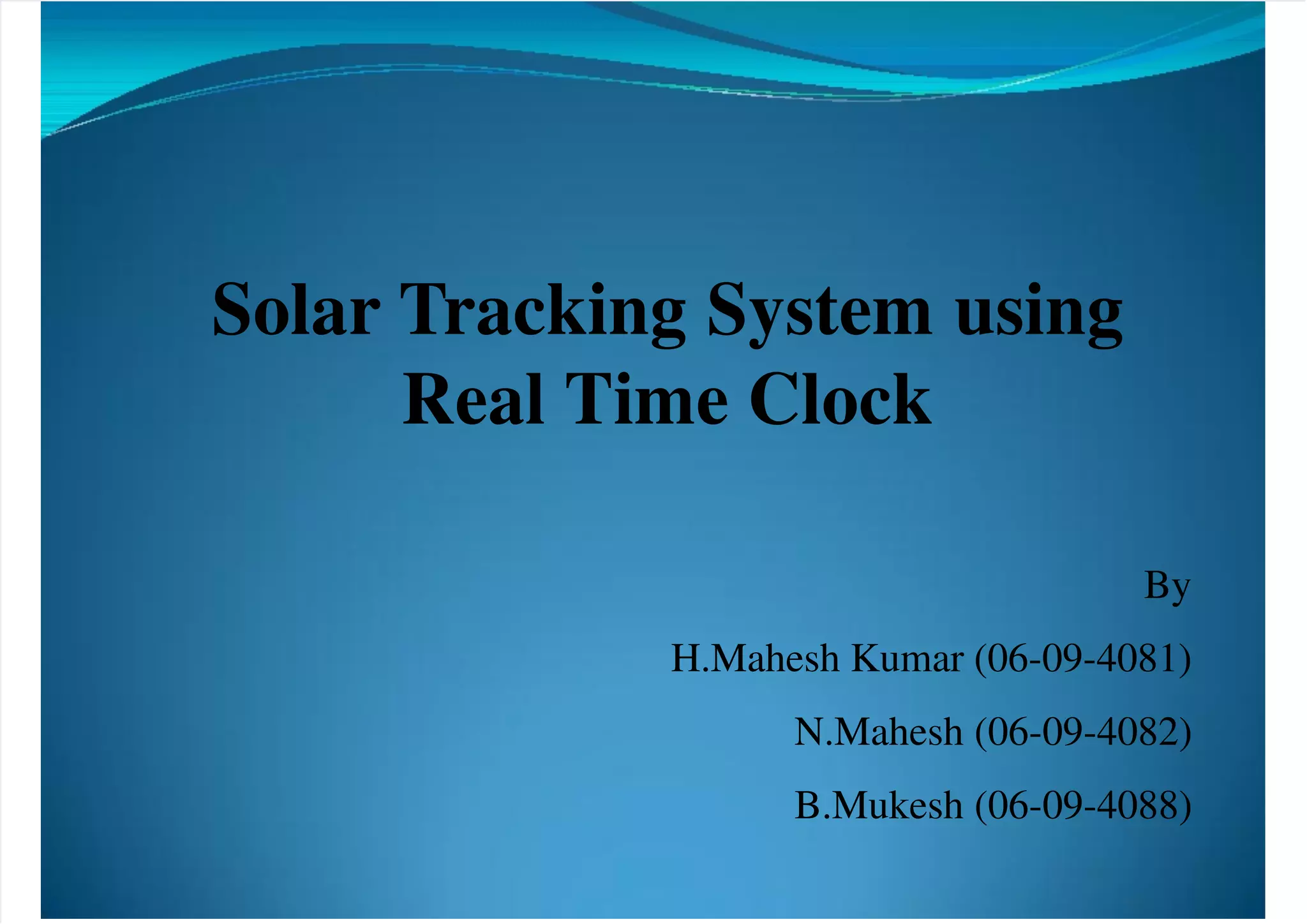 Solar Tracking System using Real Time Clock

By

H.Mahesh Kumar (06-09-4081)

N.Mahesh (06-09-4082)

B.Mukesh (06-09-4088)